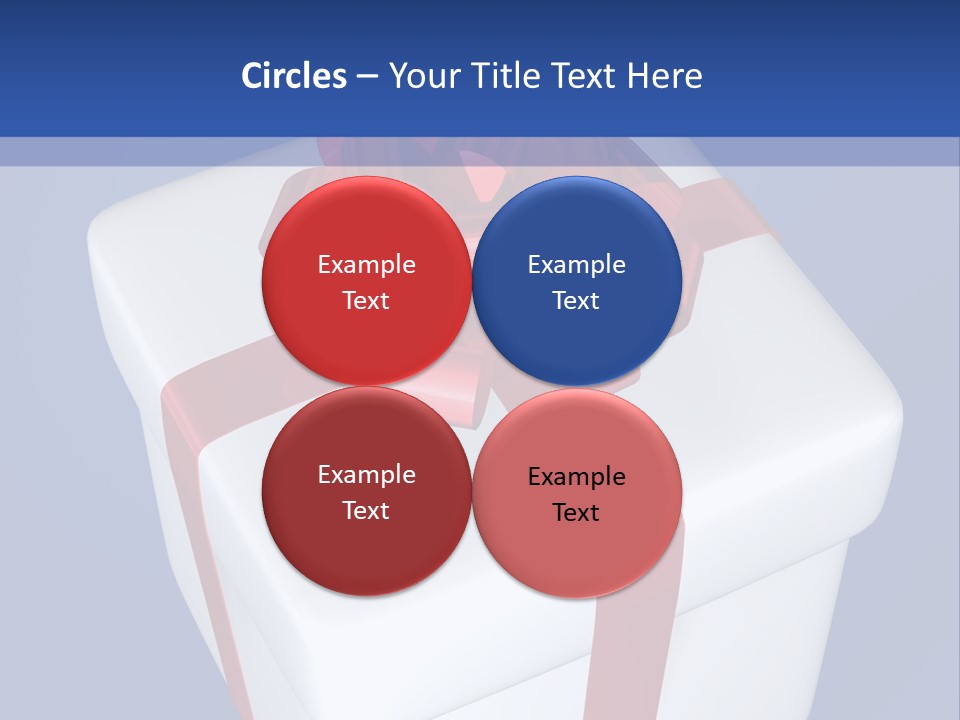 Circles – Your Title Text Here

Example Text

Example Text

Example Text

Example Text